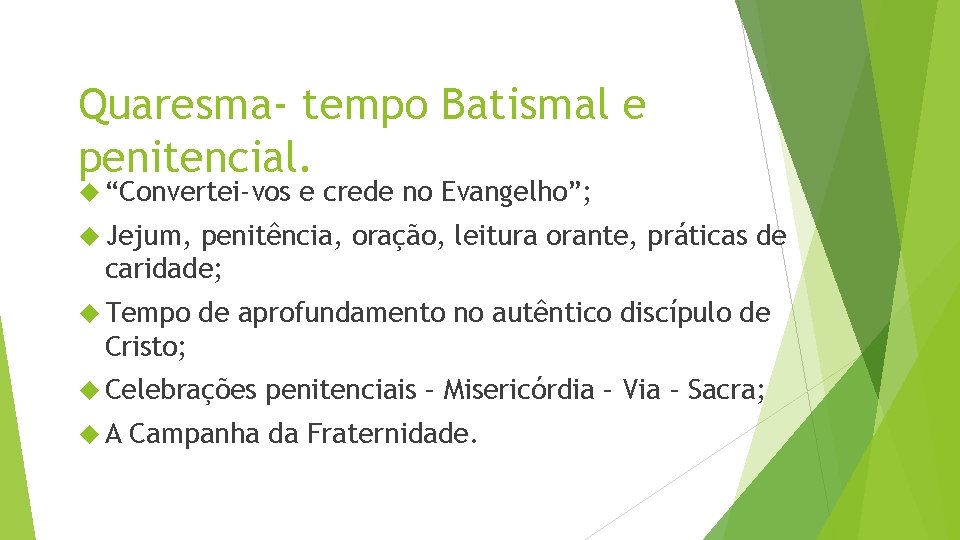 Quaresma- tempo Batismal e penitencial.

“Convertei-vos e crede no Evangelho”;

Jejum, penitência, oração, leitura orante, práticas de caridade;

Tempo de aprofundamento no autêntico discípulo de Cristo;

Celebrações penitenciais – Misericórdia – Via – Sacra;

A Campanha da Fraternidade.